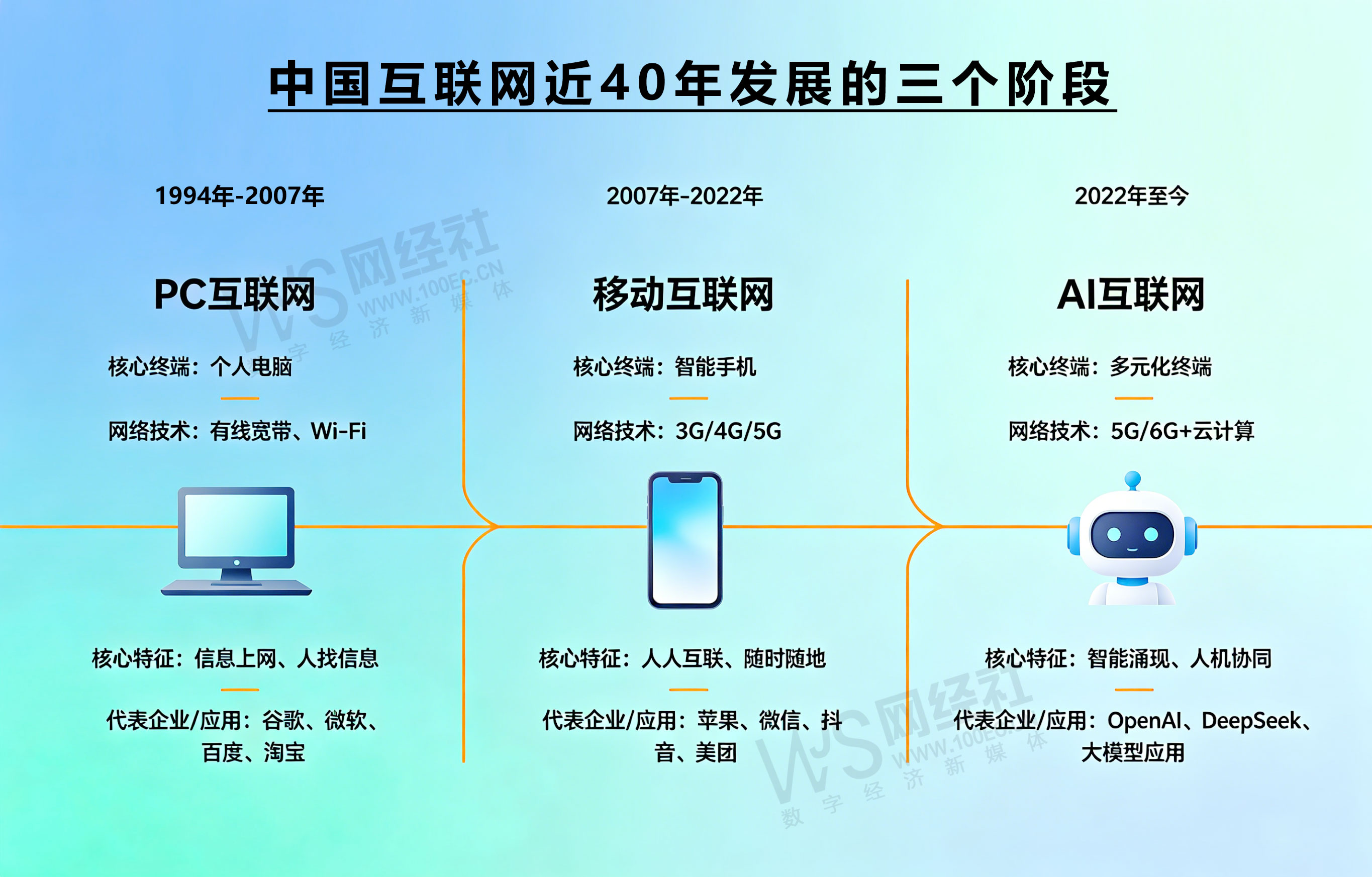 中国互联网近40年发展的三个阶段

1994年-2007年

PC互联网

核心终端：个人电脑

网络技术：有线宽带、Wi-Fi

核心特征：信息上网、人找信息

代表企业/应用：谷歌、微软、百度、淘宝

2007年-2022年

移动互联网

核心终端：智能手机

网络技术：3G/4G/5G

核心特征：人人互联、随时随地

代表企业/应用：苹果、微信、抖音、美团

2022年至今

AI互联网

核心终端：多元化终端

网络技术：5G/6G+云计算

核心特征：智能涌现、人机协同

代表企业/应用：OpenAI、DeepSeek、大模型应用

WJS 网经社 WWW.100EC.CN 数字经济新媒体

WJS 网经社 WWW.100EC.CN 数字经济新媒体